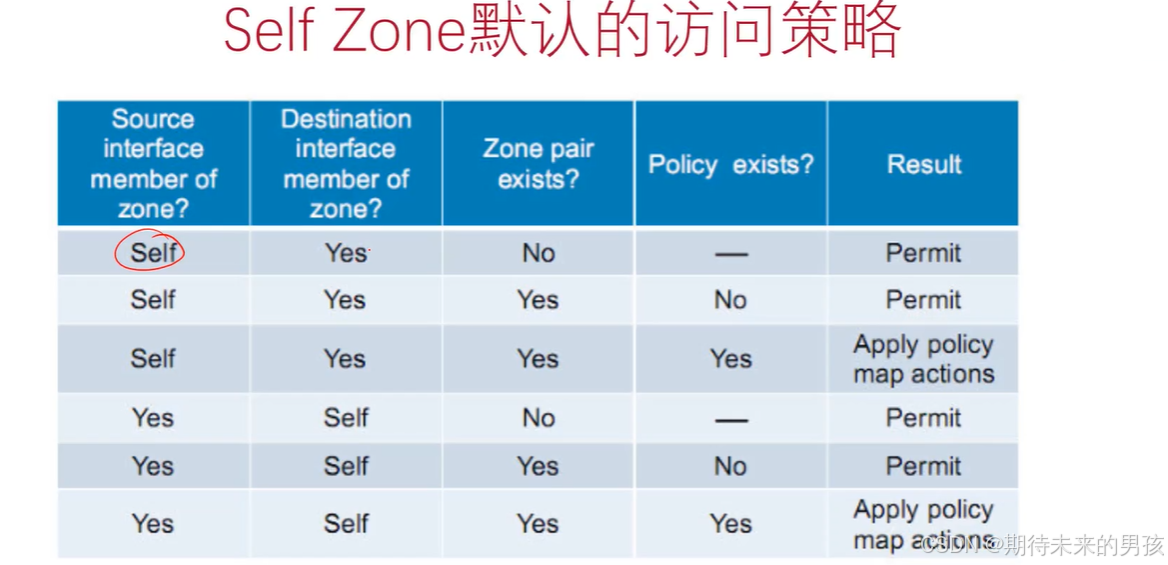 Self Zone默认的访问策略

| Source interface member of zone? | Destination interface member of zone? | Zone pair exists? | Policy exists? | Result |
|---|---|---|---|---|
| Self | Yes | No | — | Permit |
| Self | Yes | Yes | No | Permit |
| Self | Yes | Yes | Yes | Apply policy map actions |
| Yes | Self | No | — | Permit |
| Yes | Self | Yes | No | Permit |
| Yes | Self | Yes | Yes | Apply policy map actions |

CSDN @期待未来的男孩